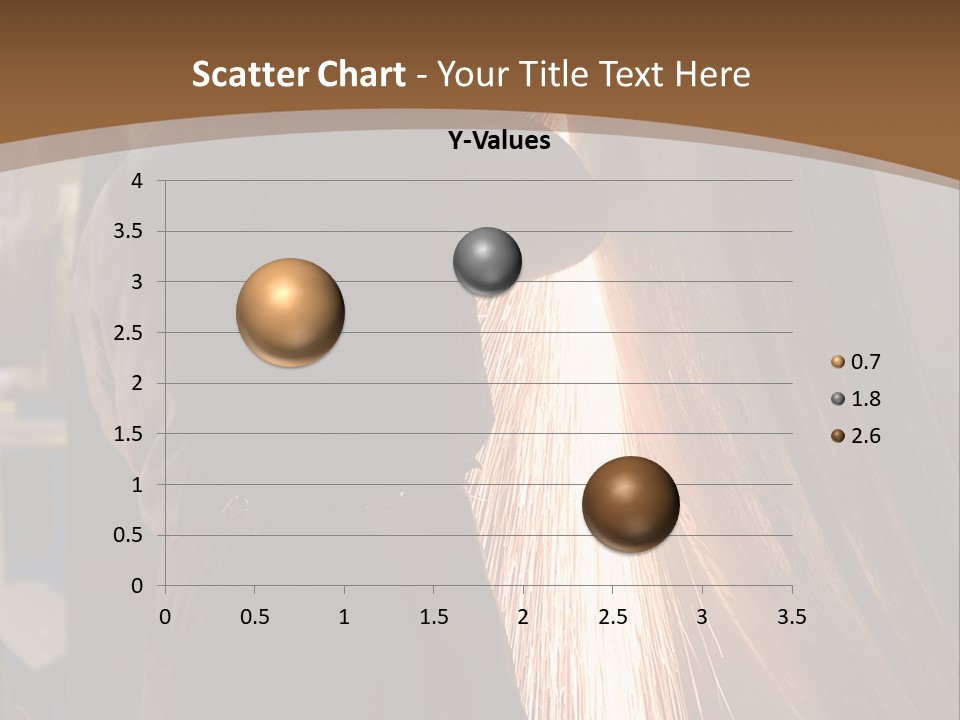 Scatter Chart - Your Title Text Here

Y-Values

4
3.5
3
2.5
2
1.5
1
0.5
0

0 0.5 1 1.5 2 2.5 3 3.5

0.7
1.8
2.6